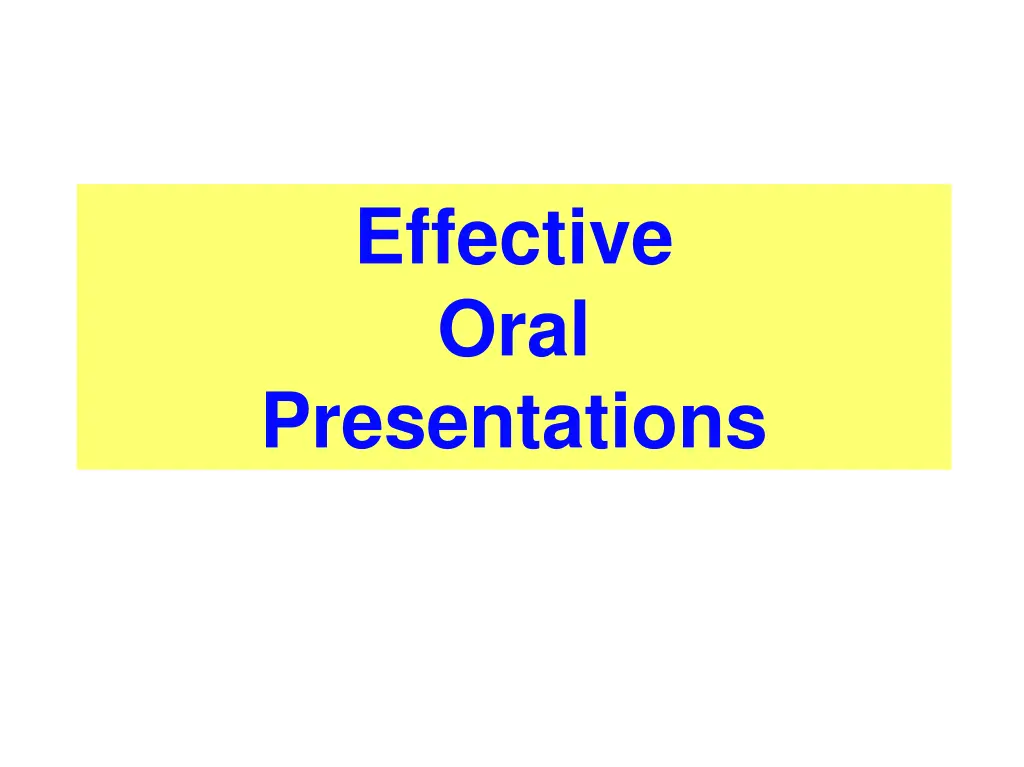 Effective
Oral
Presentations